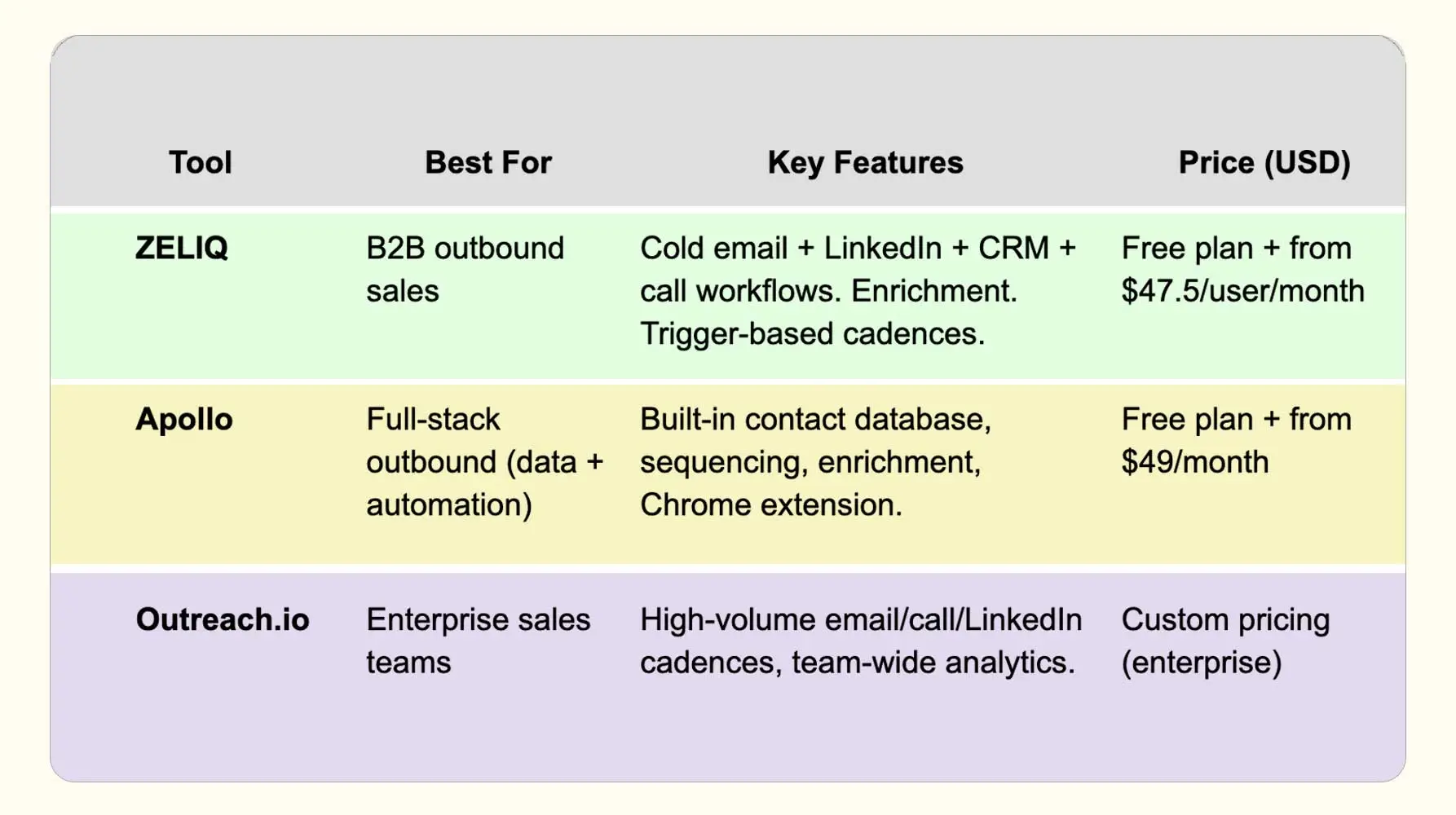 | Tool | Best For | Key Features | Price (USD) |
|---|---|---|---|
| ZELIQ | B2B outbound sales | Cold email + LinkedIn + CRM + call workflows. Enrichment. Trigger-based cadences. | Free plan + from \$47.5/user/month |
| Apollo | Full-stack outbound (data + automation) | Built-in contact database, sequencing, enrichment, Chrome extension. | Free plan + from \$49/month |
| Outreach.io | Enterprise sales teams | High-volume email/call/LinkedIn cadences, team-wide analytics. | Custom pricing (enterprise) |